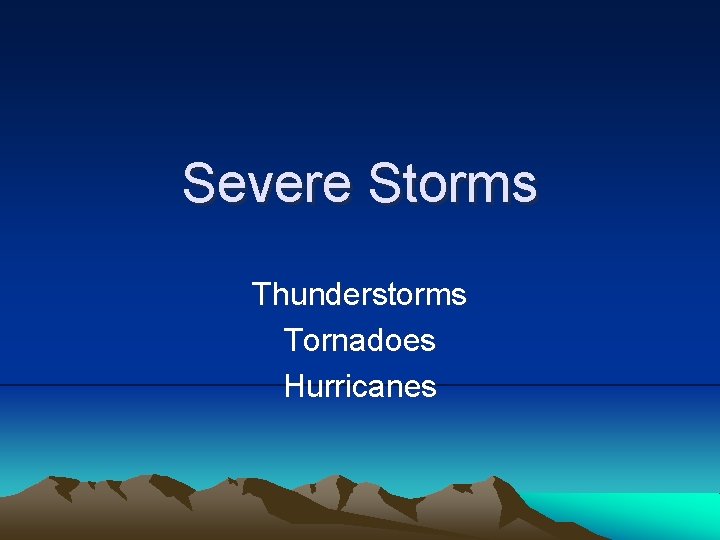 Severe Storms

Thunderstorms
Tornadoes
Hurricanes